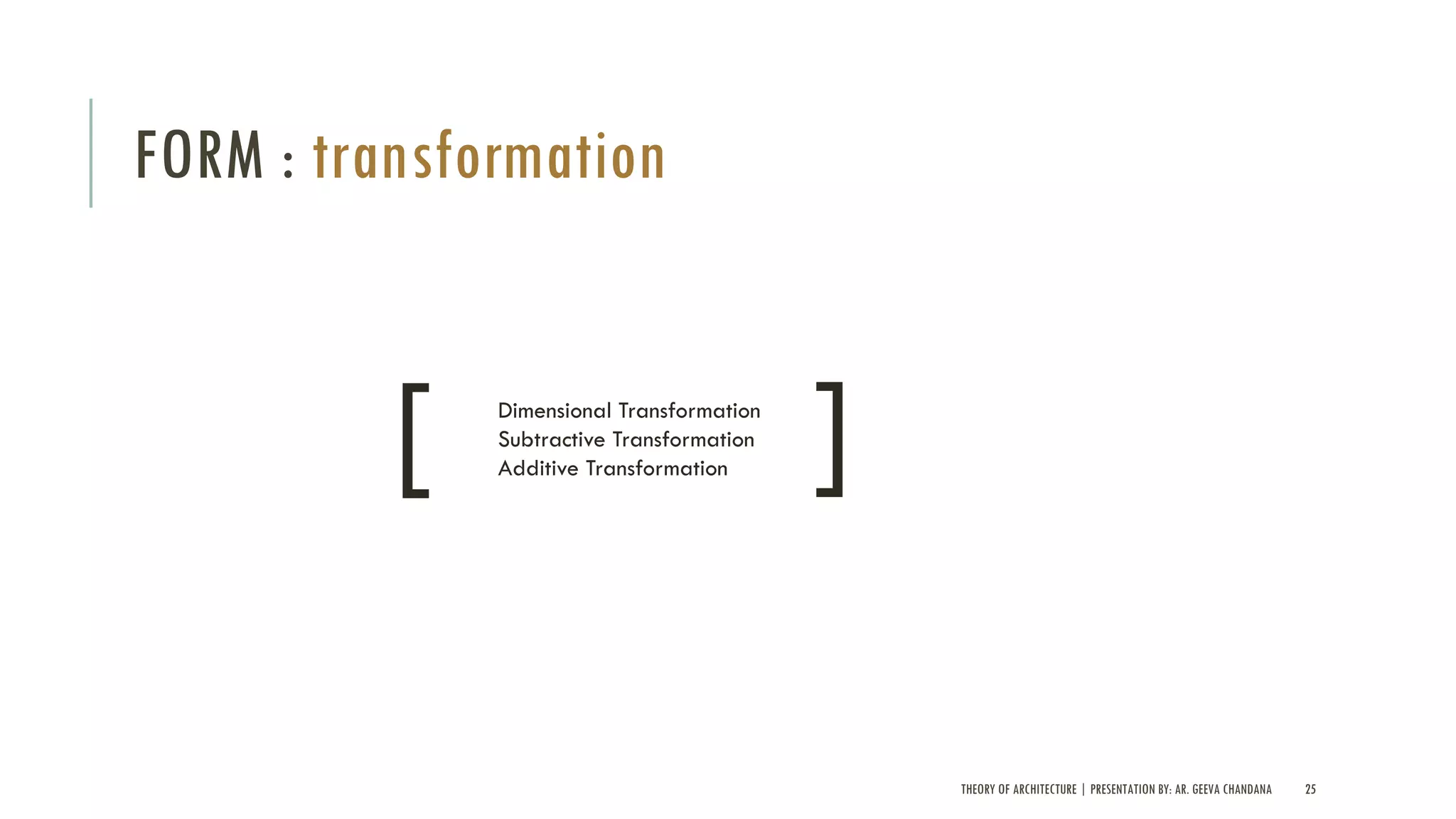 FORM : transformation

Dimensional Transformation
Subtractive Transformation
Additive Transformation

THEORY OF ARCHITECTURE | PRESENTATION BY: AR. GEEVA CHANDANA 25